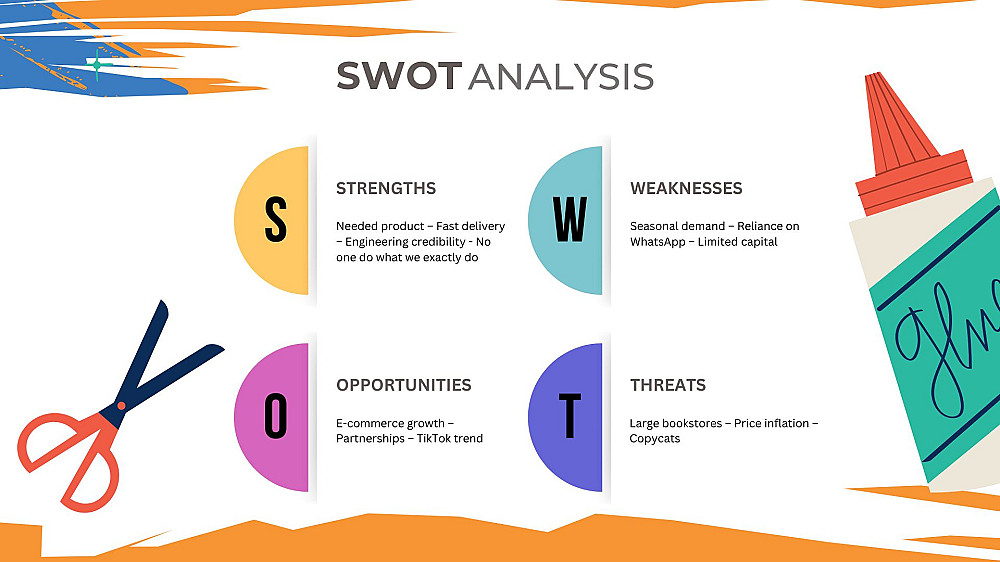 SWOT ANALYSIS

S

STRENGTHS

Needed product – Fast delivery – Engineering credibility - No one do what we exactly do

W

WEAKNESSES

Seasonal demand – Reliance on WhatsApp – Limited capital

O

OPPORTUNITIES

E-commerce growth – Partnerships – TikTok trend

T

THREATS

Large bookstores – Price inflation – Copycats

glu